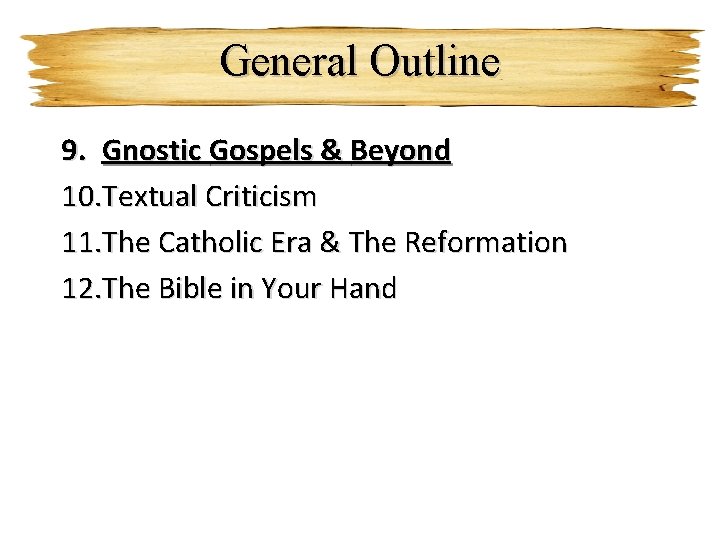 General Outline

9. Gnostic Gospels & Beyond
10.Textual Criticism
11.The Catholic Era & The Reformation
12.The Bible in Your Hand